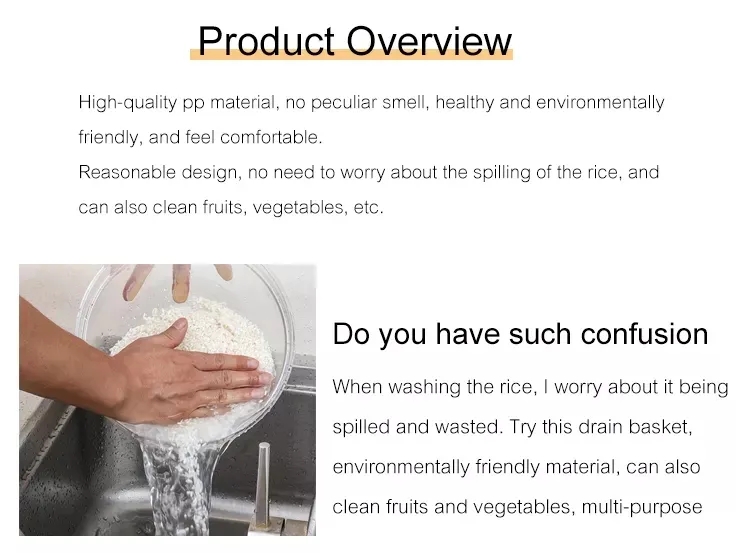 Product Overview

High-quality pp material, no peculiar smell, healthy and environmentally friendly, and feel comfortable.
Reasonable design, no need to worry about the spilling of the rice, and can also clean fruits, vegetables, etc.

Do you have such confusion

When washing the rice, I worry about it being spilled and wasted. Try this drain basket, environmentally friendly material, can also clean fruits and vegetables, multi-purpose